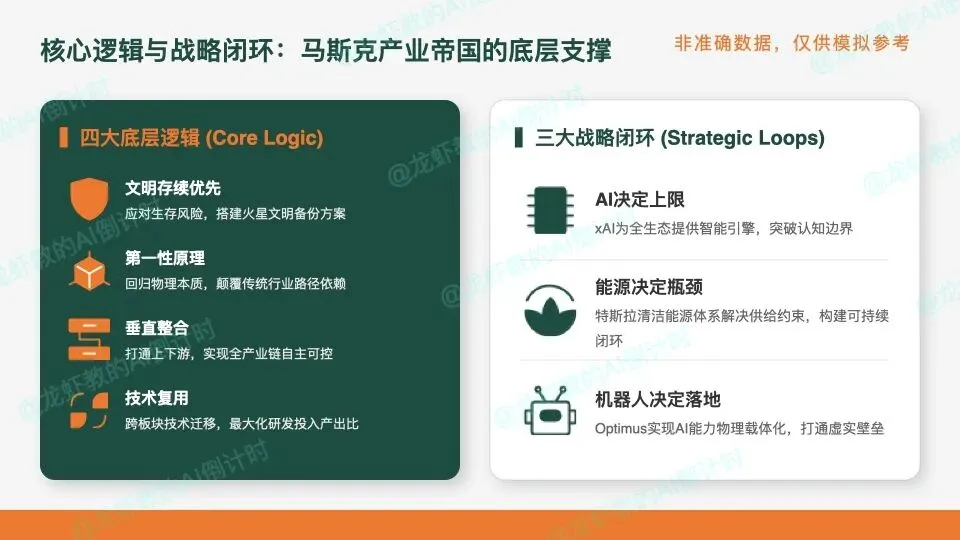 核心逻辑与战略闭环：马斯克产业帝国的底层支撑

非准确数据，仅供模拟参考

四大底层逻辑 (Core Logic)

文明存续优先
应对生存风险，搭建火星文明备份方案

第一性原理
回归物理本质，颠覆传统行业路径依赖

垂直整合
打通上下游，实现全产业链自主可控

技术复用
跨板块技术迁移，最大化研发投入产出比

三大战略闭环 (Strategic Loops)

AI决定上限
xAI为全生态提供智能引擎，突破认知边界

能源决定瓶颈
特斯拉清洁能源体系解决供给约束，构建可持续闭环

机器人决定落地
Optimus实现AI能力物理载体化，打通虚实壁垒

@龙虾教的AI倒计时